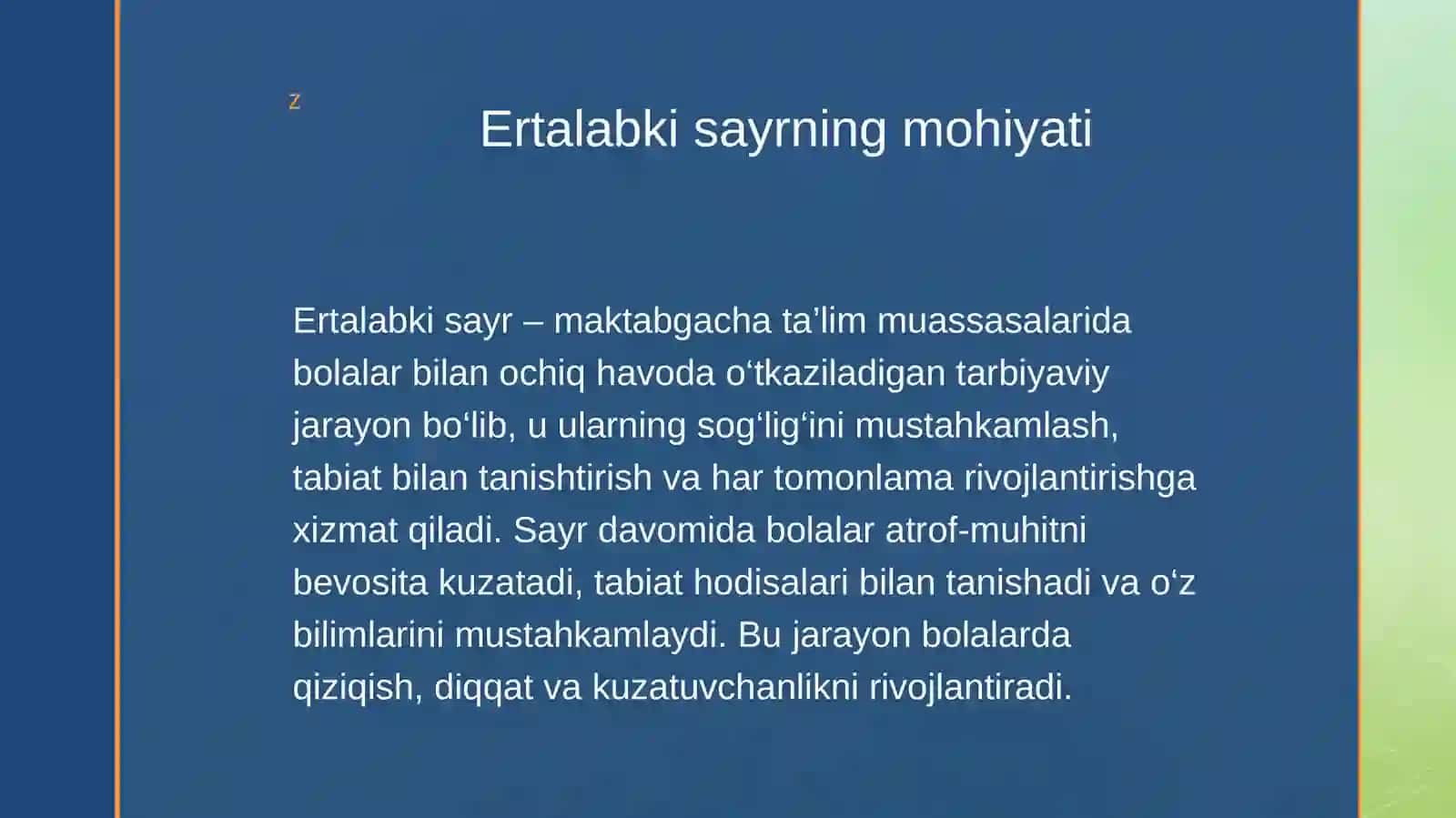 z

Ertalabki sayrning mohiyati

Ertalabki sayr – maktabgacha ta’lim muassasalarida bolalar bilan ochiq havoda o‘tkaziladigan tarbiyaviy jarayon bo‘lib, u ularning sog‘lig‘ini mustahkamlash, tabiat bilan tanishtirish va har tomonlama rivojlantirishga xizmat qiladi. Sayr davomida bolalar atrof-muhitni bevosita kuzatadi, tabiat hodisalari bilan tanishadi va o‘z bilimlarini mustahkamlaydi. Bu jarayon bolalarda qiziqish, diqqat va kuzatuvchanlikni rivojlantiradi.